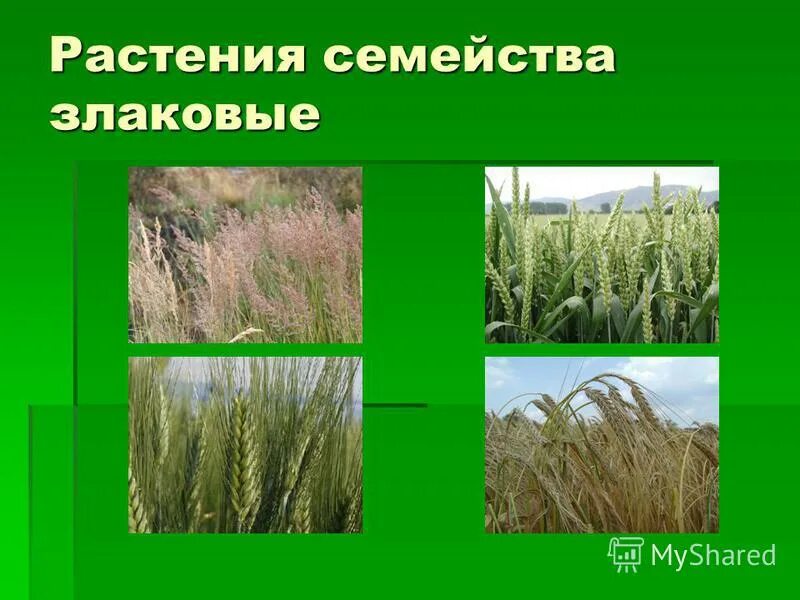 Растения семейства злаковые

MyShared